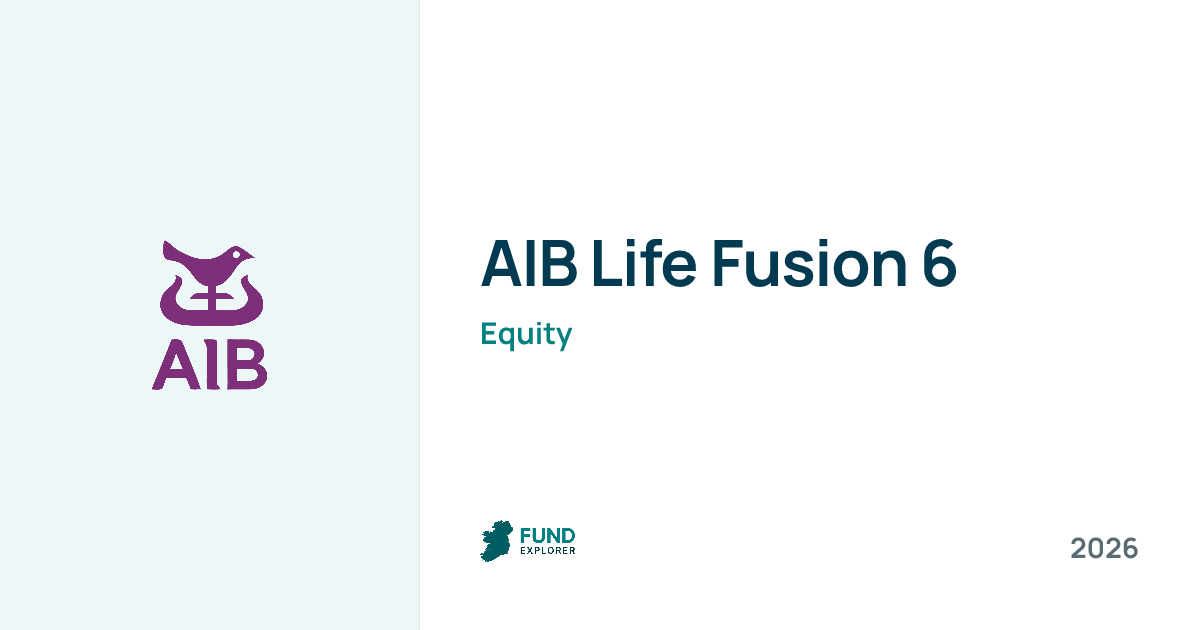 AIB

AIB Life Fusion 6

Equity

FUND
EXPLORER

2026